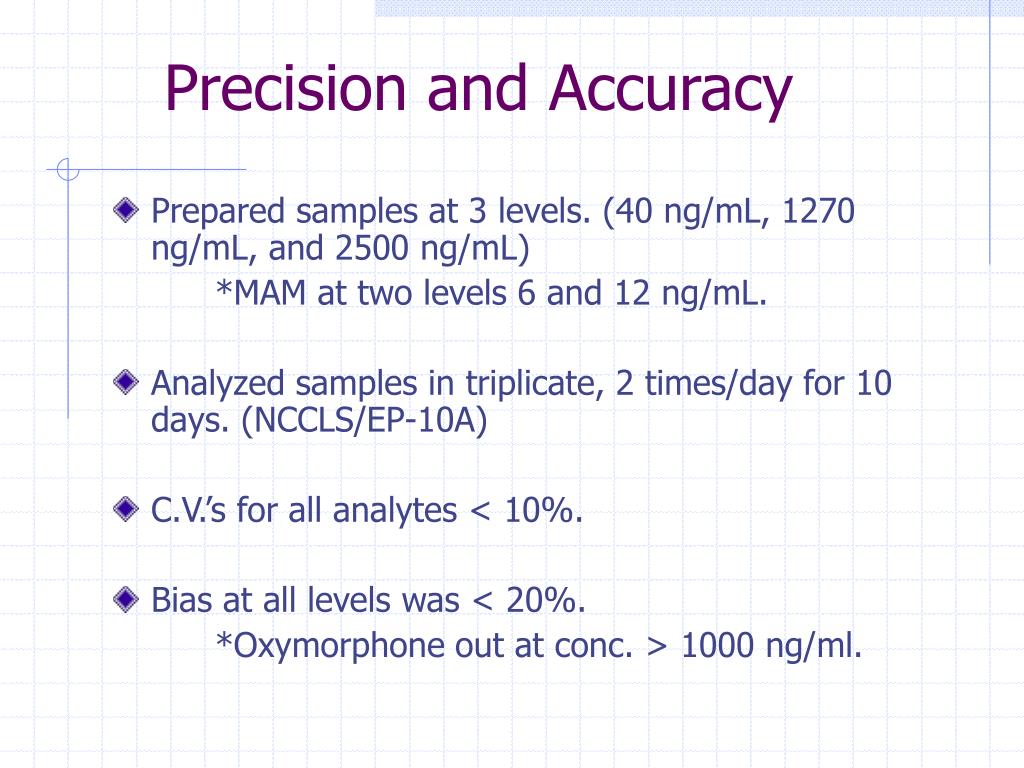 Precision and Accuracy

Prepared samples at 3 levels. (40 ng/mL, 1270 ng/mL, and 2500 ng/mL)
*MAM at two levels 6 and 12 ng/mL.

Analyzed samples in triplicate, 2 times/day for 10 days. (NCCLS/EP-10A)

C.V.'s for all analytes < 10%.

Bias at all levels was < 20%.
*Oxymorphone out at conc. > 1000 ng/ml.